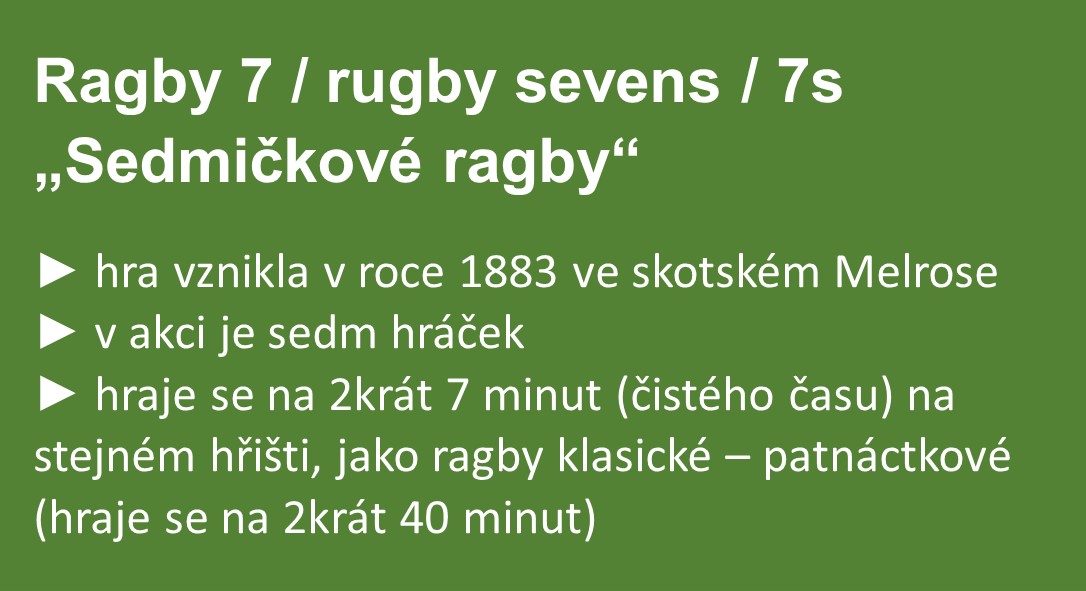 Ragby 7 / rugby sevens / 7s
„Sedmičkové ragby“

► hra vznikla v roce 1883 ve skotském Melrose
► v akci je sedm hráček
► hraje se na 2krát 7 minut (čistého času) na stejném hřišti, jako ragby klasické – patnáctkové (hraje se na 2krát 40 minut)